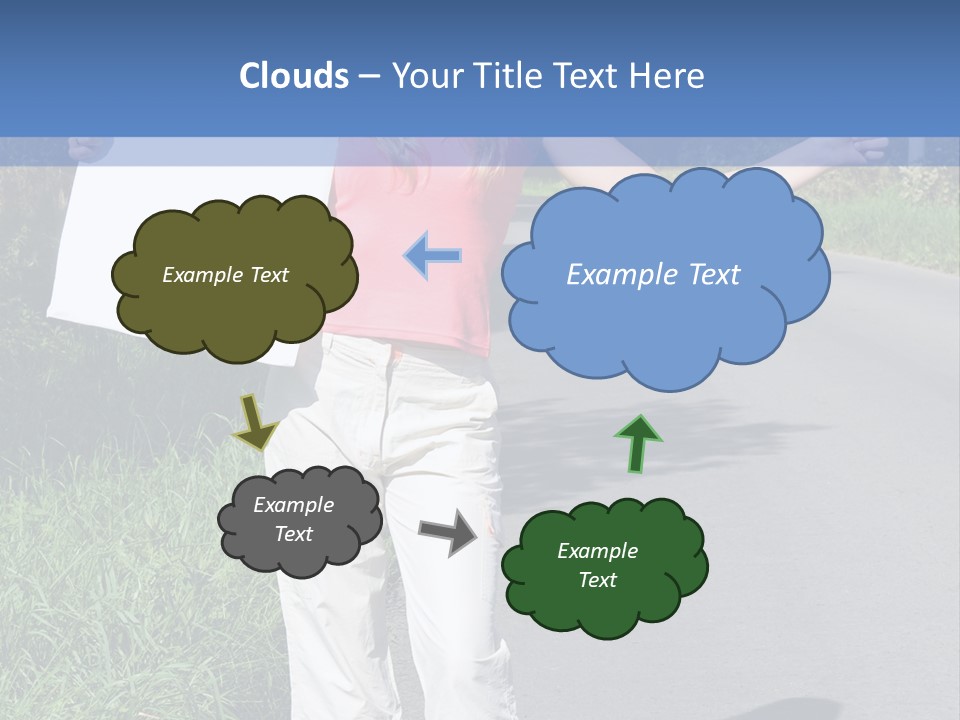 Clouds – Your Title Text Here

Example Text

Example Text

Example Text

Example Text